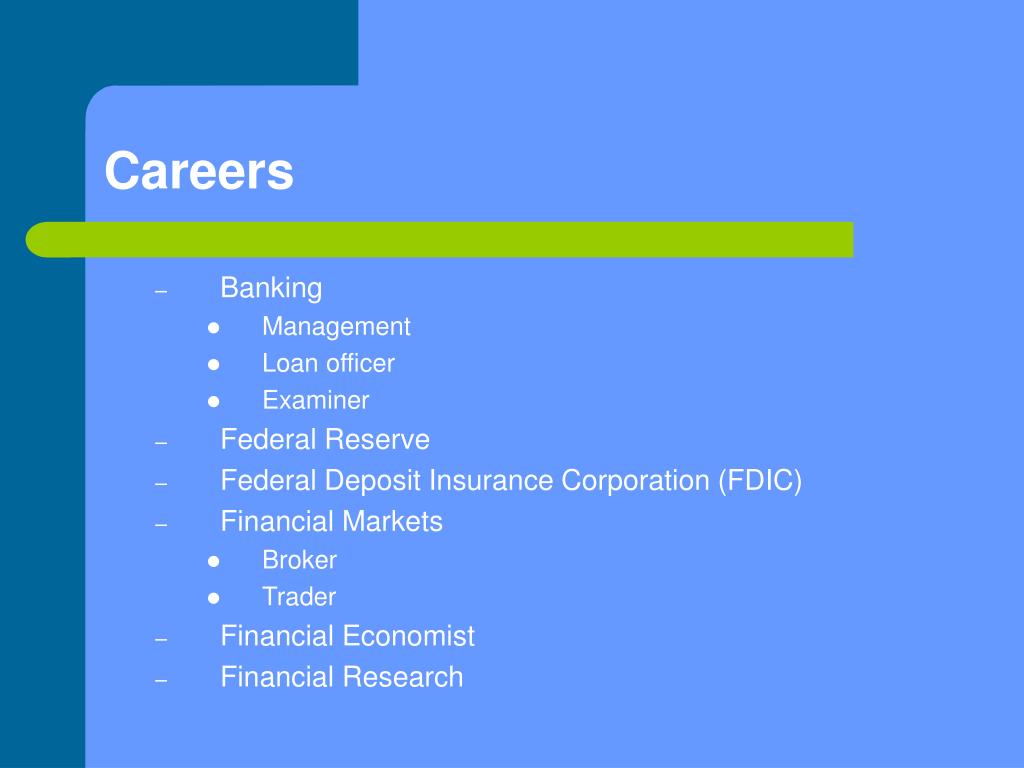 Careers

– Banking
 ● Management
 ● Loan officer
 ● Examiner
– Federal Reserve
– Federal Deposit Insurance Corporation (FDIC)
– Financial Markets
 ● Broker
 ● Trader
– Financial Economist
– Financial Research